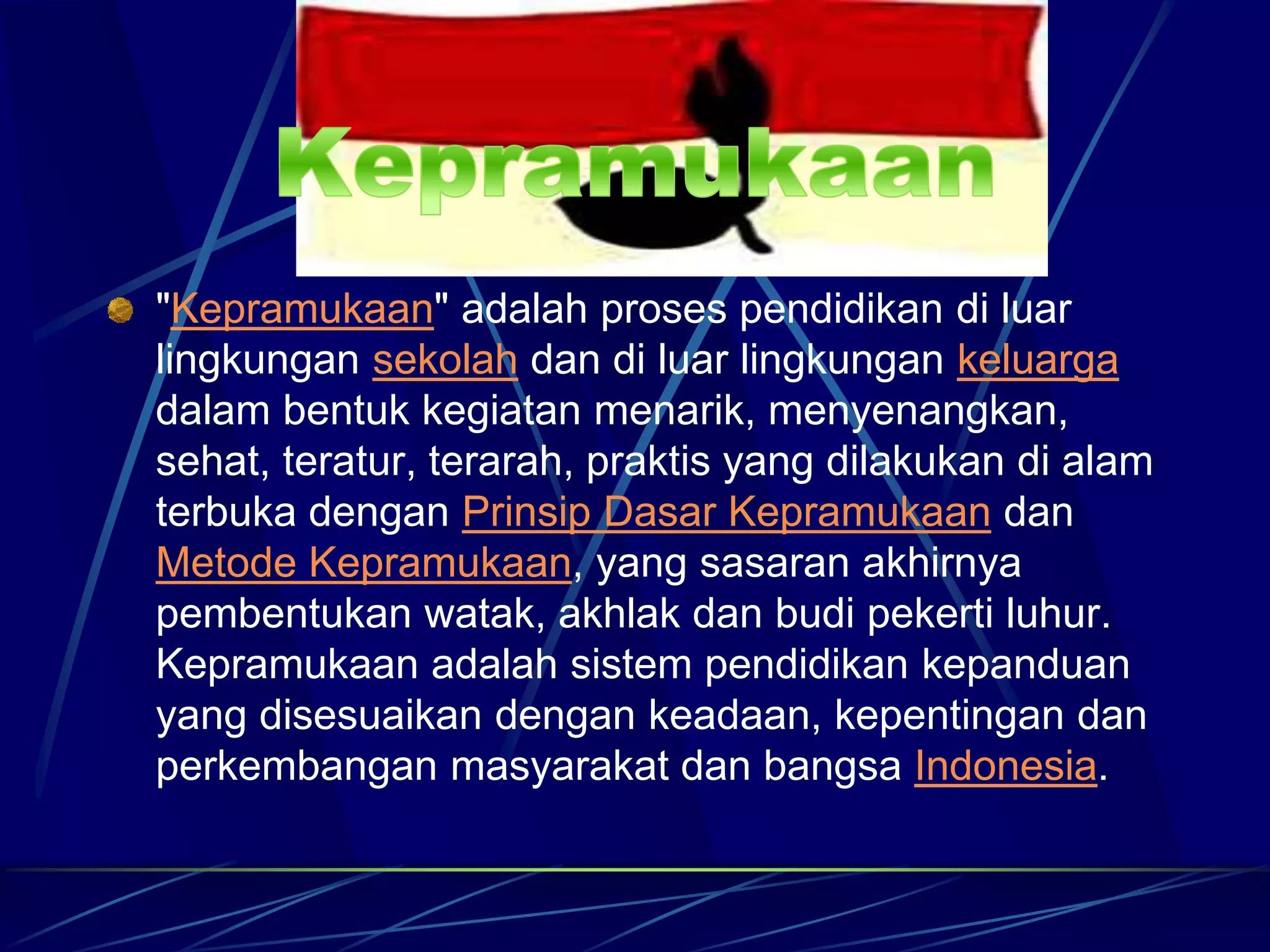 Kepramukaan

"Kepramukaan" adalah proses pendidikan di luar lingkungan sekolah dan di luar lingkungan keluarga dalam bentuk kegiatan menarik, menyenangkan, sehat, teratur, terarah, praktis yang dilakukan di alam terbuka dengan Prinsip Dasar Kepramukaan dan Metode Kepramukaan, yang sasaran akhirnya pembentukan watak, akhlak dan budi pekerti luhur. Kepramukaan adalah sistem pendidikan kepanduan yang disesuaikan dengan keadaan, kepentingan dan perkembangan masyarakat dan bangsa Indonesia.